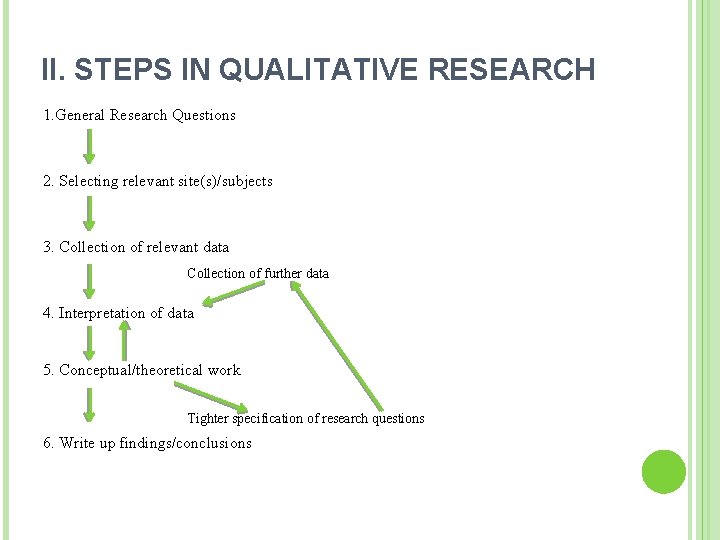 II. STEPS IN QUALITATIVE RESEARCH

1.General Research Questions

2. Selecting relevant site(s)/subjects

3. Collection of relevant data

Collection of further data

4. Interpretation of data

5. Conceptual/theoretical work

Tighter specification of research questions

6. Write up findings/conclusions